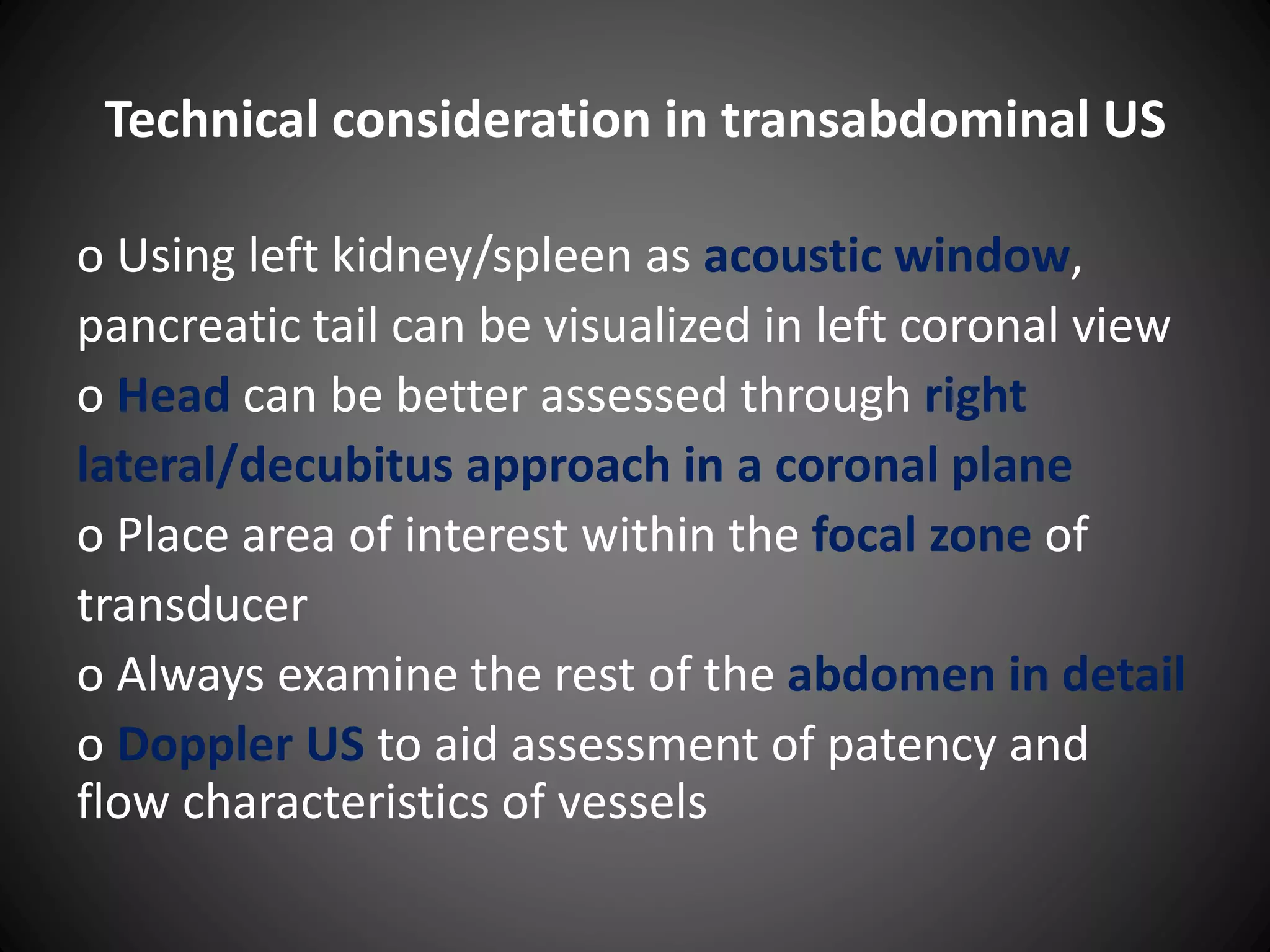 Technical consideration in transabdominal US

o Using left kidney/spleen as acoustic window, pancreatic tail can be visualized in left coronal view

o Head can be better assessed through right lateral/decubitus approach in a coronal plane

o Place area of interest within the focal zone of transducer

o Always examine the rest of the abdomen in detail

o Doppler US to aid assessment of patency and flow characteristics of vessels